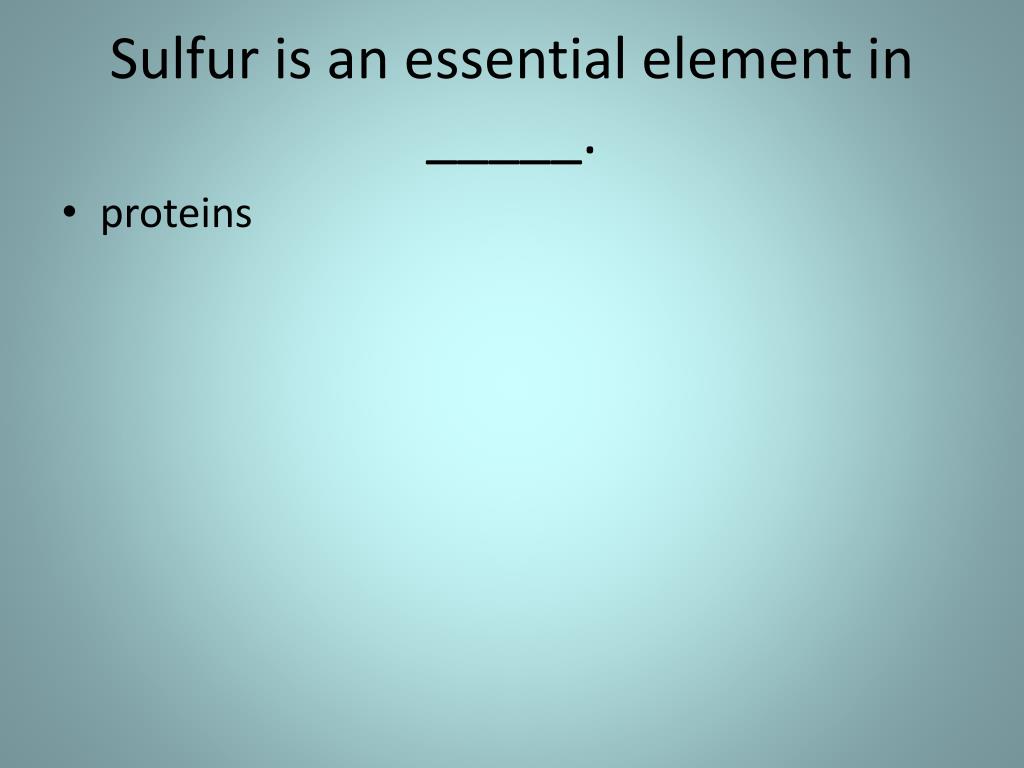 Sulfur is an essential element in _____.

• proteins